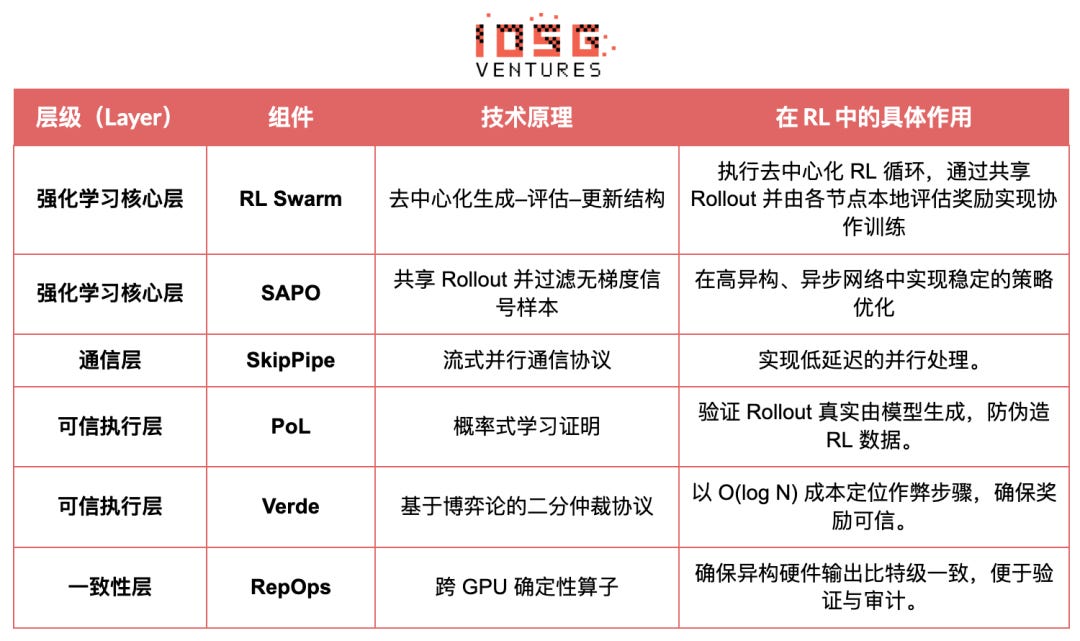 IOSG
VENTURES

| 层级（Layer） | 组件 | 技术原理 | 在 RL 中的具体作用 |
|---|---|---|---|
| 强化学习核心层 | RL Swarm | 去中心化生成–评估–更新结构 | 执行去中心化 RL 循环，通过共享 Rollout 并由各节点本地评估奖励实现协作训练 |
| 强化学习核心层 | SAPO | 共享 Rollout 并过滤无梯度信号样本 | 在高异构、异步网络中实现稳定的策略优化 |
| 通信层 | SkipPipe | 流式并行通信协议 | 实现低延迟的并行处理。 |
| 可信执行层 | PoL | 概率式学习证明 | 验证 Rollout 真实由模型生成，防伪造 RL 数据。 |
| 可信执行层 | Verde | 基于博弈论的二分仲裁协议 | 以 O(log N) 成本定位作弊步骤，确保奖励可信。 |
| 一致性层 | RepOps | 跨 GPU 确定性算子 | 确保异构硬件输出比特级一致，便于验证与审计。 |